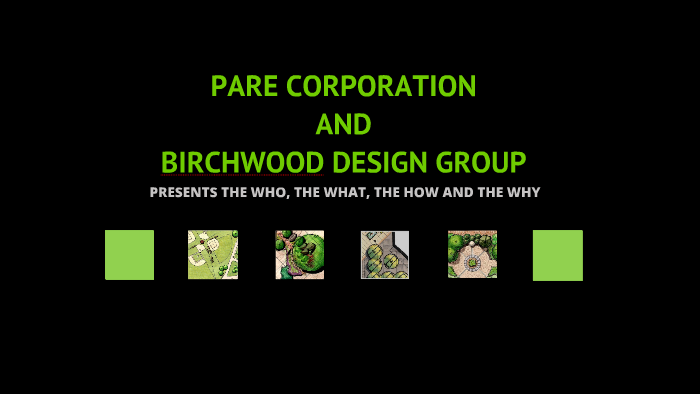 PARE CORPORATION
AND
BIRCHWOOD DESIGN GROUP

PRESENTS THE WHO, THE WHAT, THE HOW AND THE WHY